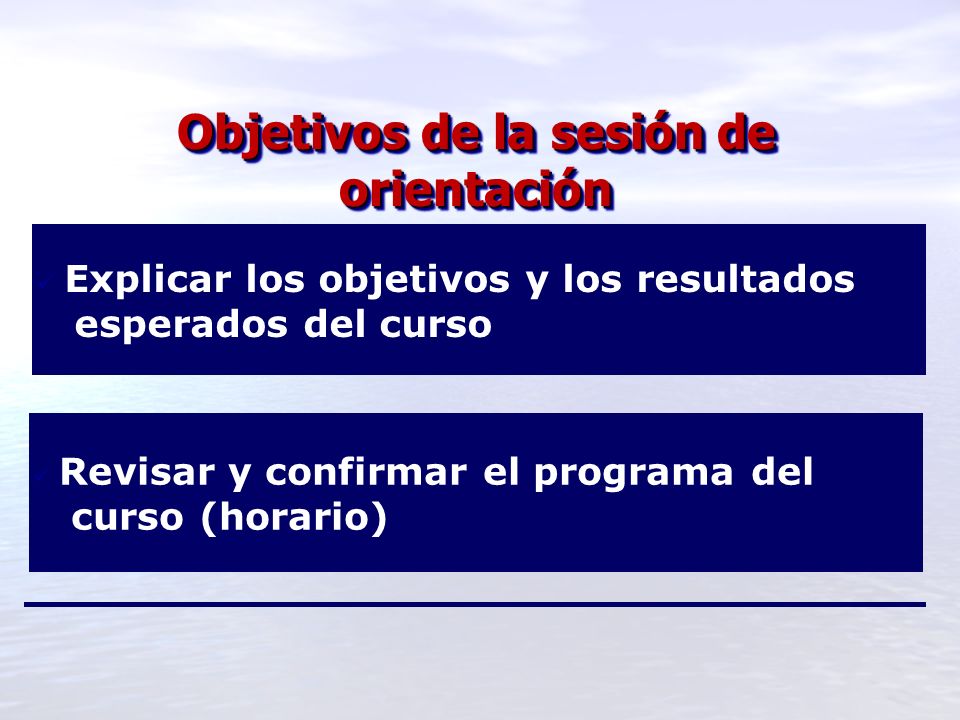 Objetivos de la sesión de orientación

Explicar los objetivos y los resultados esperados del curso

Revisar y confirmar el programa del curso (horario)